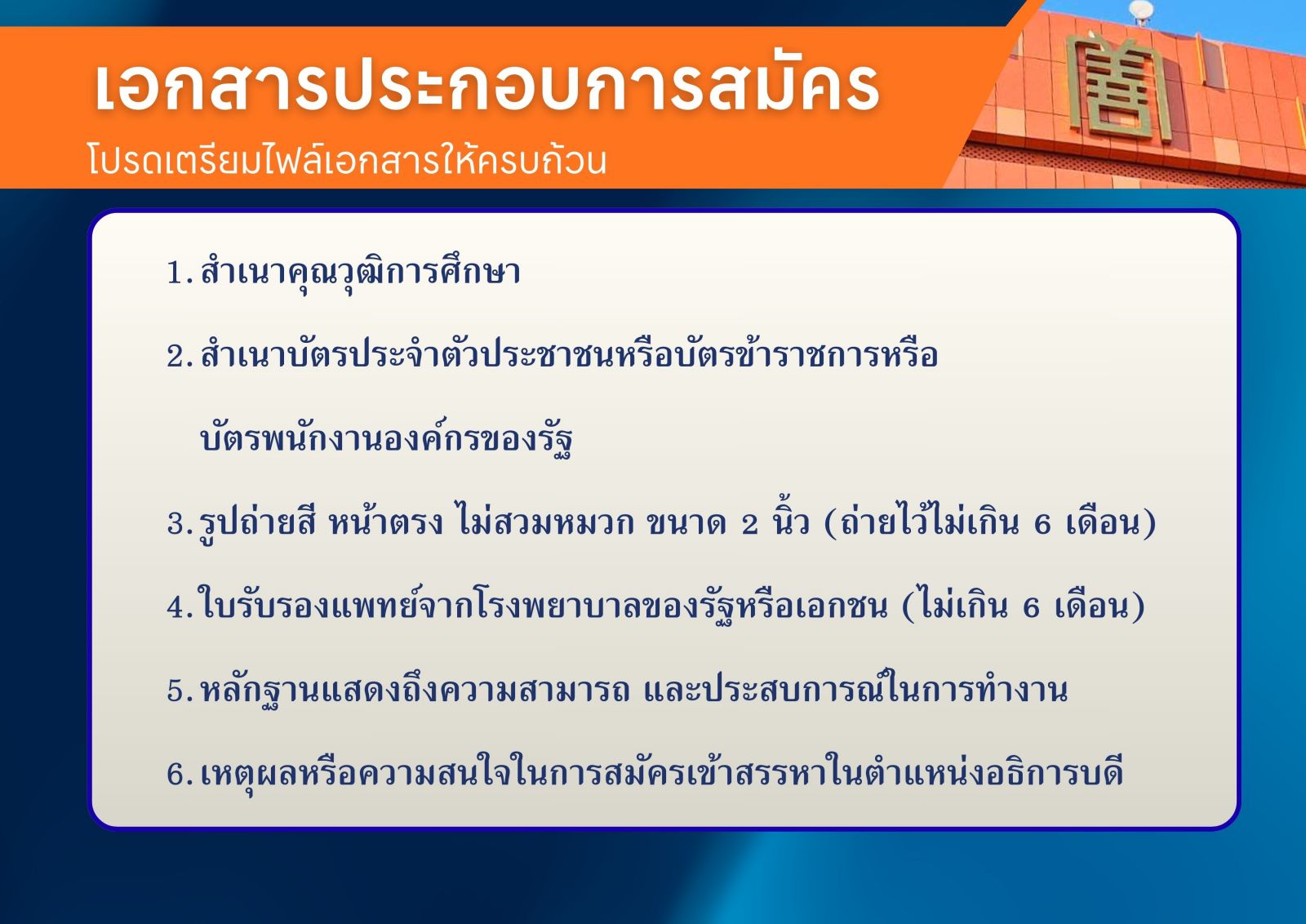 เอกสารประกอบการสมัคร
โปรดเตรียมไฟล์เอกสารให้ครบถ้วน

1. สำเนาคุณวุฒิการศึกษา

2. สำเนาบัตรประจำตัวประชาชนหรือบัตรข้าราชการหรือบัตรพนักงานองค์กรของรัฐ

3. รูปถ่ายสี หน้าตรง ไม่สวมหมวก ขนาด 2 นิ้ว (ถ่ายไว้ไม่เกิน 6 เดือน)

4. ใบรับรองแพทย์จากโรงพยาบาลของรัฐหรือเอกชน (ไม่เกิน 6 เดือน)

5. หลักฐานแสดงถึงความสามารถ และประสบการณ์ในการทำงาน

6. เหตุผลหรือความสนใจในการสมัครเข้าสรรหาในตำแหน่งอธิการบดี